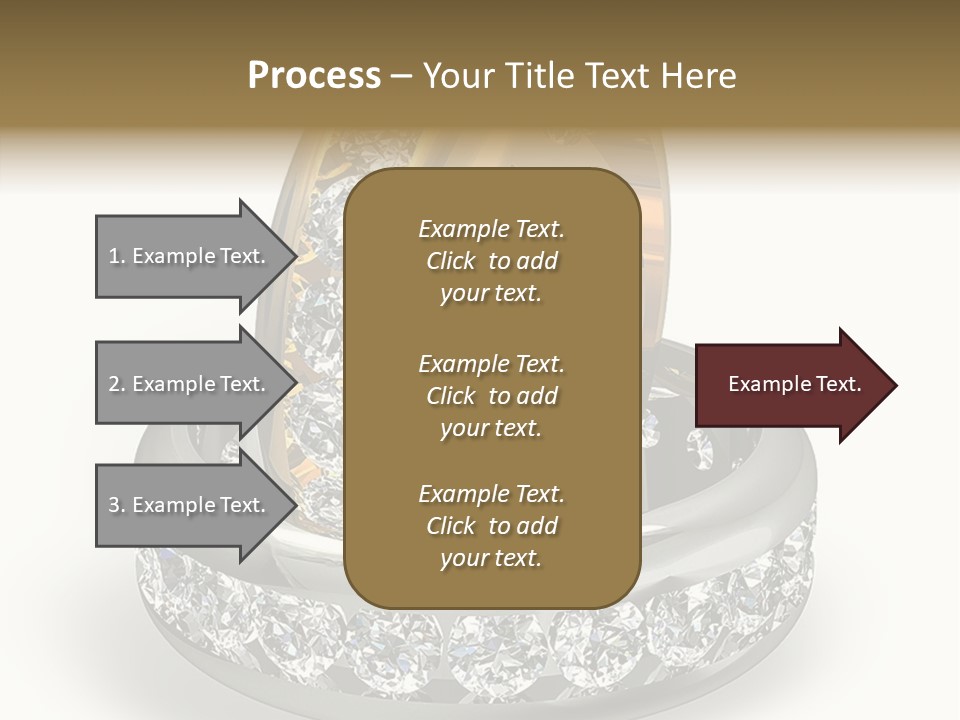 Process – Your Title Text Here

1. Example Text.

2. Example Text.

3. Example Text.

Example Text. Click to add your text.

Example Text. Click to add your text.

Example Text. Click to add your text.

Example Text.